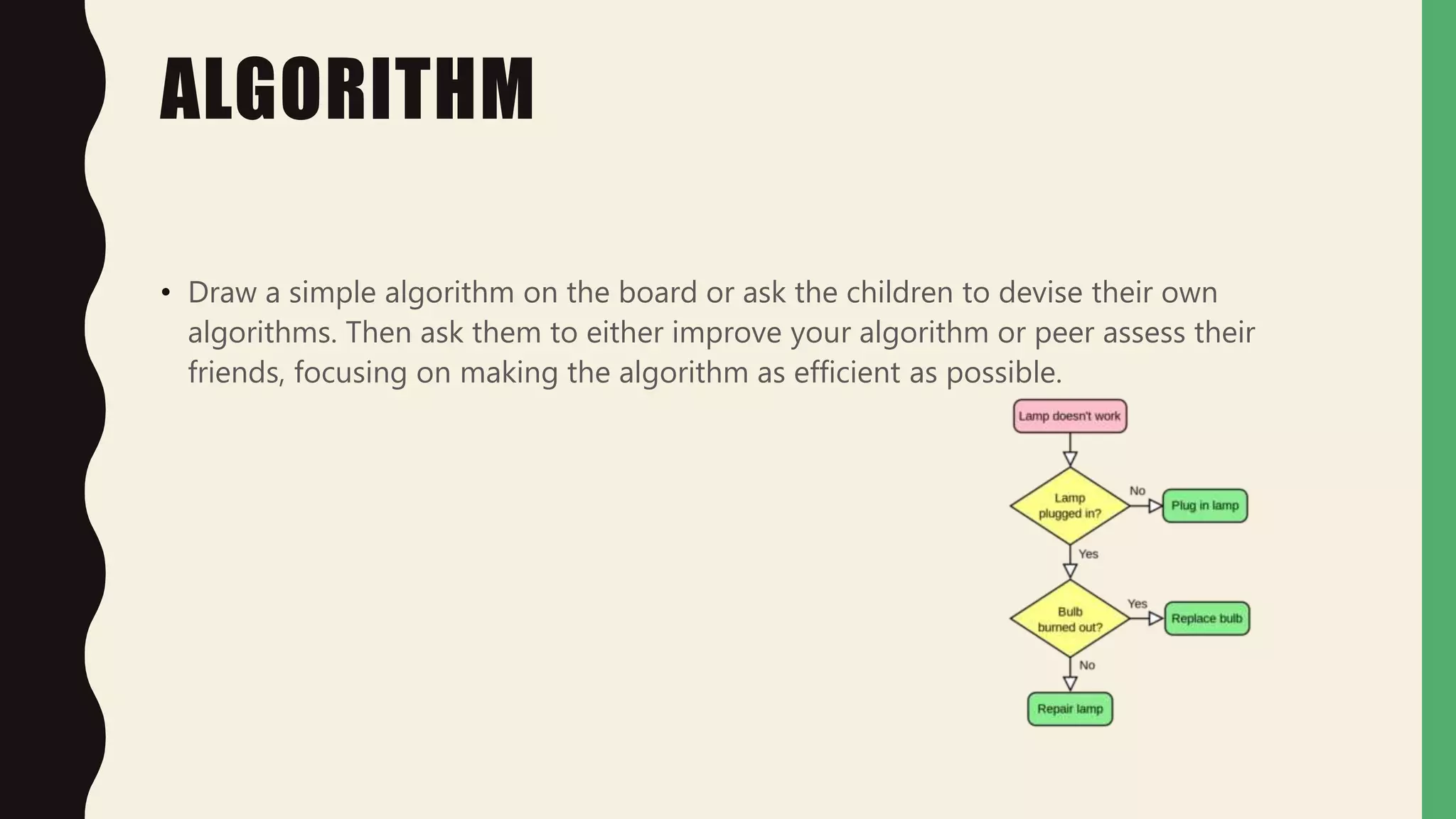 ALGORITHM

• Draw a simple algorithm on the board or ask the children to devise their own algorithms. Then ask them to either improve your algorithm or peer assess their friends, focusing on making the algorithm as efficient as possible.

Lamp doesn't work

Lamp plugged in?

No

Plug in lamp

Yes

Bulb burned out?

Yes

Replace bulb

No

Repair lamp